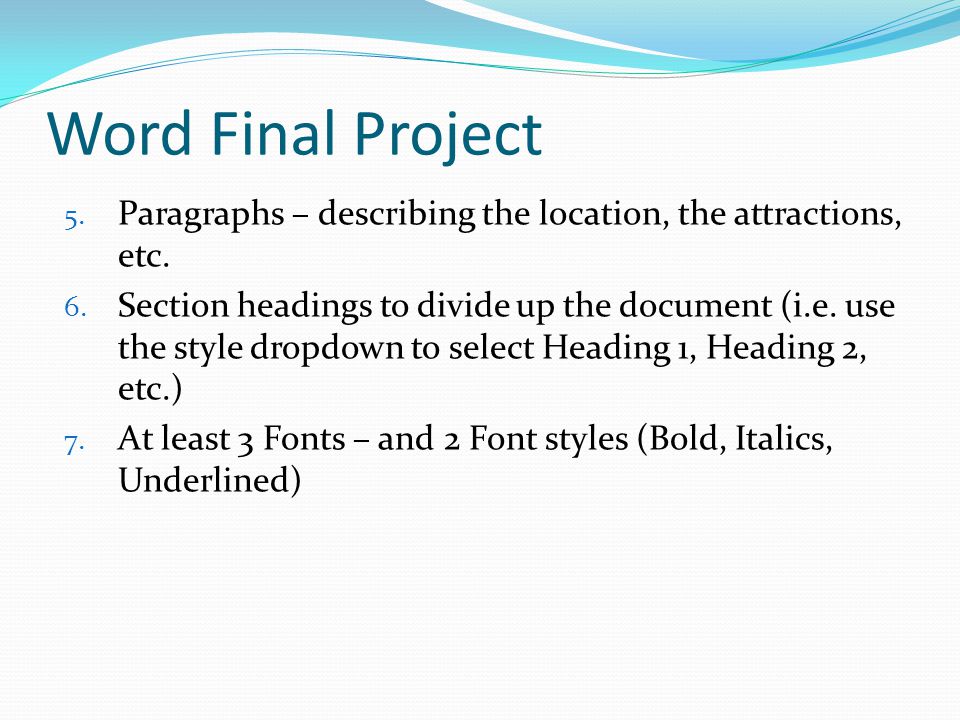 Word Final Project

5. Paragraphs – describing the location, the attractions, etc.
6. Section headings to divide up the document (i.e. use the style dropdown to select Heading 1, Heading 2, etc.)
7. At least 3 Fonts – and 2 Font styles (Bold, Italics, Underlined)